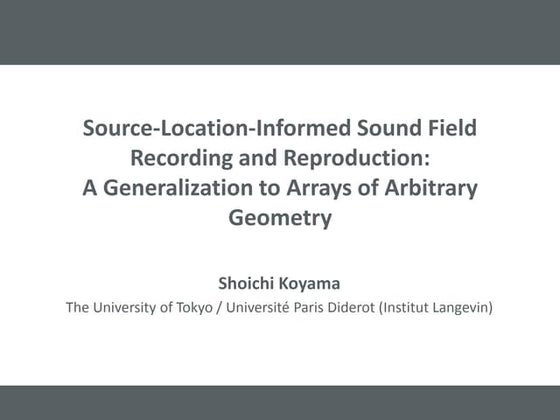 Source-Location-Informed Sound Field Recording and Reproduction: A Generalization to Arrays of Arbitrary Geometry

Shoichi Koyama

The University of Tokyo / Université Paris Diderot (Institut Langevin)